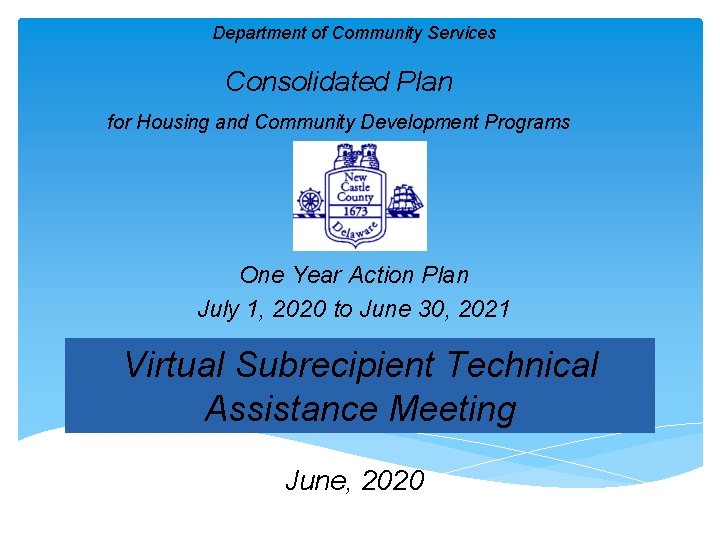 Department of Community Services

Consolidated Plan

for Housing and Community Development Programs

New Castle County 1673 Delaware

One Year Action Plan

July 1, 2020 to June 30, 2021

Virtual Subrecipient Technical Assistance Meeting

June, 2020